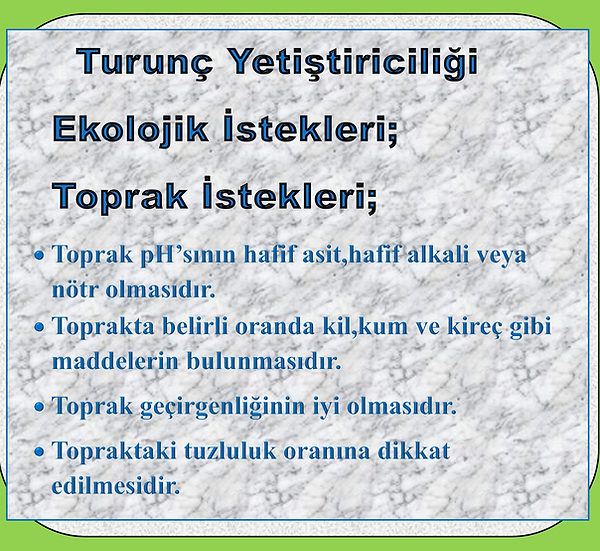 Turunç Yetiştiriciliği

Ekolojik İstekleri;

Toprak İstekleri;

• Toprak pH'sının hafif asit,hafif alkali veya nötr olmasıdır.

• Toprakta belirli oranda kil,kum ve kireç gibi maddelerin bulunmasıdır.

• Toprak geçirgenliğinin iyi olmasıdır.

• Topraktaki tuzluluk oranına dikkat edilmesidir.